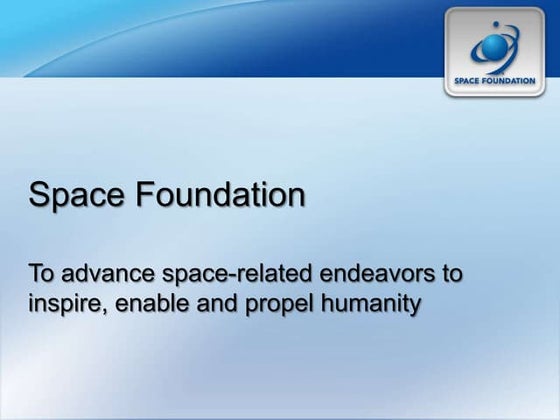 SPACE FOUNDATION

Space Foundation

To advance space-related endeavors to inspire, enable and propel humanity